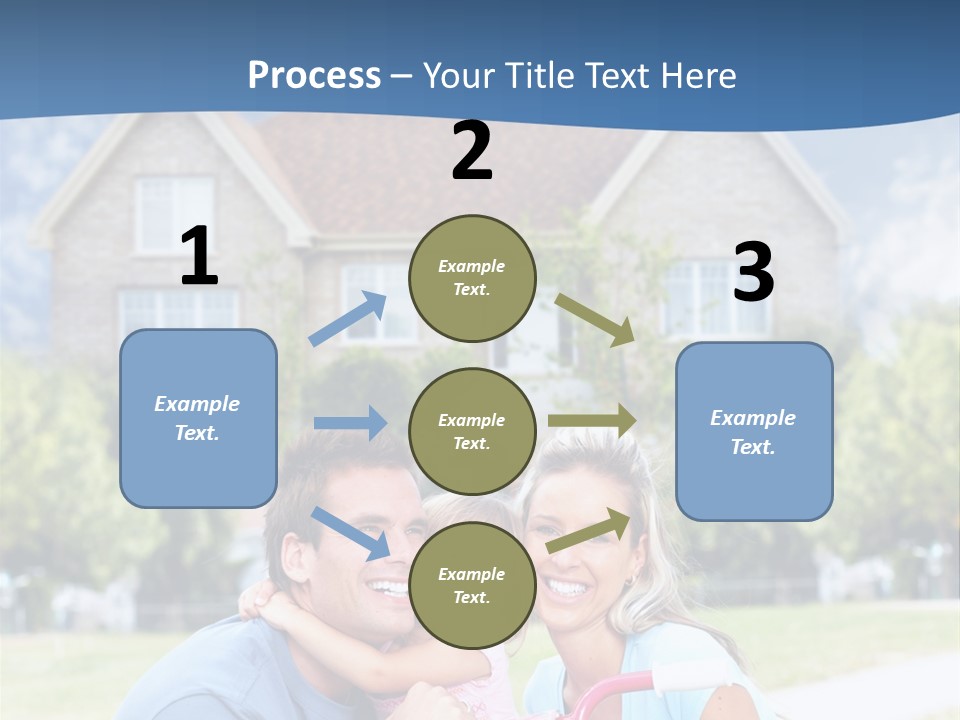 Process – Your Title Text Here

1

Example Text.

2

Example Text.

Example Text.

Example Text.

3

Example Text.